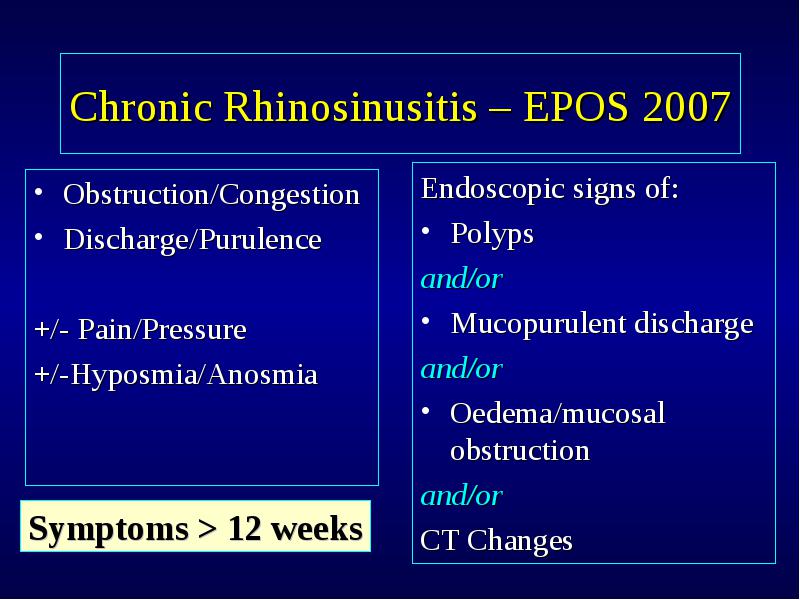 Chronic Rhinosinusitis – EPOS 2007

• Obstruction/Congestion
• Discharge/Purulence

+/- Pain/Pressure
+/-Hyposmia/Anosmia

Symptoms > 12 weeks

Endoscopic signs of:
• Polyps
and/or
• Mucopurulent discharge
and/or
• Oedema/mucosal obstruction
and/or
CT Changes